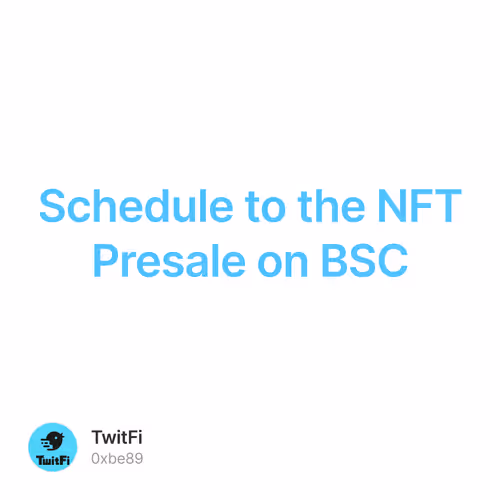 Schedule to the NFT Presale on BSC

TwitFi

TwitFi
0xbe89